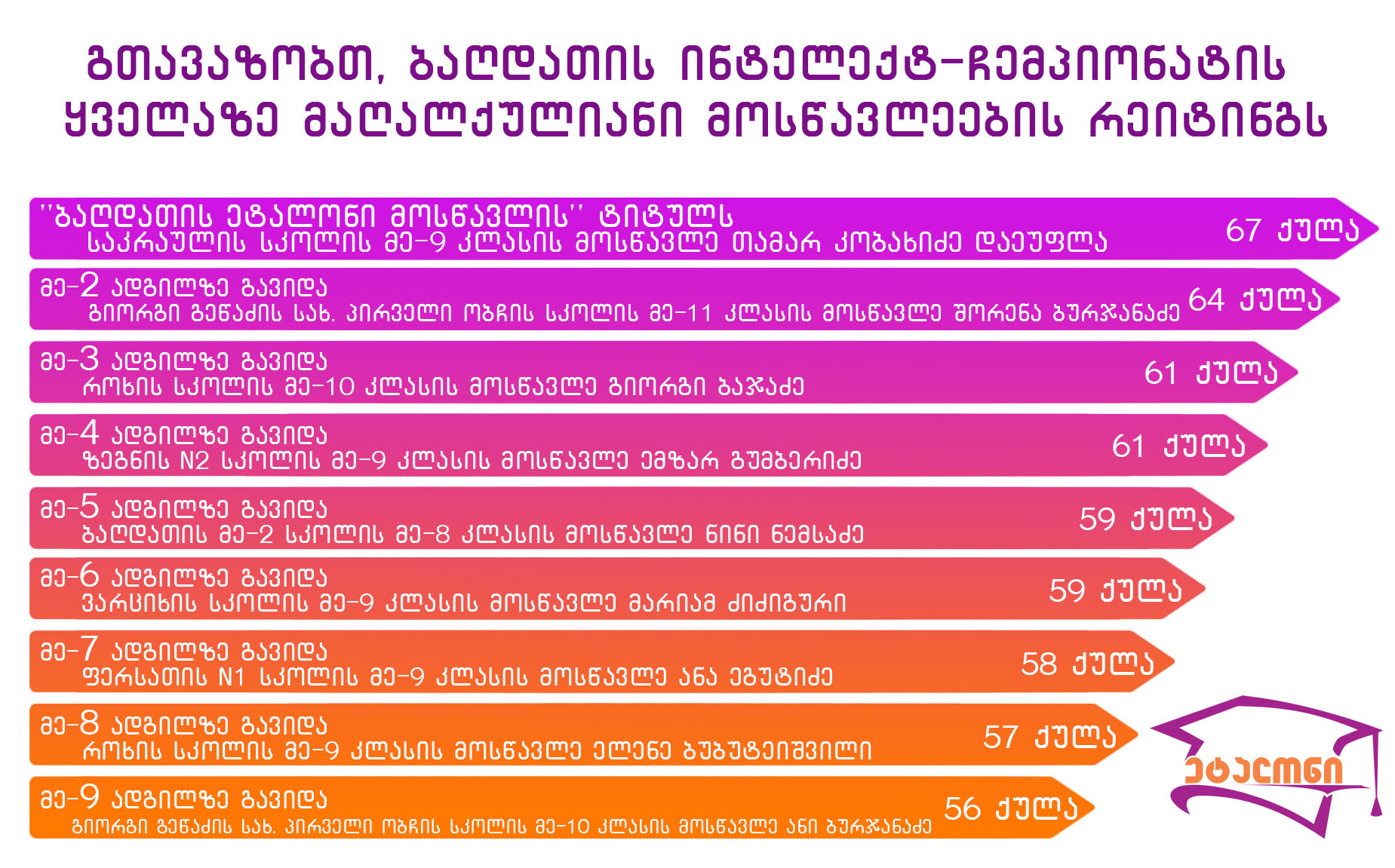 გთავაზობთ, ბაღდათის ინტელექტ-ჩემპიონატის ყველაზე მაღალქულიანი მოსწავლეების რეიტინგს

"ბაღდათის ეტალონი მოსწავლის" ტიტულს
საკრაულის სკოლის მე-9 კლასის მოსწავლე თამარ კობახიძე დაეუფლა
67 ქულა

მე-2 ადგილზე გავიდა
გიორგი გეწაძის სახ. პირველი ობჩის სკოლის მე-11 კლასის მოსწავლე შორენა ბურჯანაძე
64 ქულა

მე-3 ადგილზე გავიდა
როხის სკოლის მე-10 კლასის მოსწავლე გიორგი ბაჯაძე
61 ქულა

მე-4 ადგილზე გავიდა
ზეგნის N2 სკოლის მე-9 კლასის მოსწავლე ემზარ გუმბერიძე
61 ქულა

მე-5 ადგილზე გავიდა
ბაღდათის მე-2 სკოლის მე-8 კლასის მოსწავლე ნინი ნემსაძე
59 ქულა

მე-6 ადგილზე გავიდა
ვარციხის სკოლის მე-9 კლასის მოსწავლე მარიამ ძიძიგური
59 ქულა

მე-7 ადგილზე გავიდა
ფერსათის N1 სკოლის მე-9 კლასის მოსწავლე ანა ეგუტიძე
58 ქულა

მე-8 ადგილზე გავიდა
როხის სკოლის მე-9 კლასის მოსწავლე ელენე ბუბუტეიშვილი
57 ქულა

მე-9 ადგილზე გავიდა
გიორგი გეწაძის სახ. პირველი ობჩის სკოლის მე-10 კლასის მოსწავლე ანი ბურჯანაძე
56 ქულა

ეტალონი